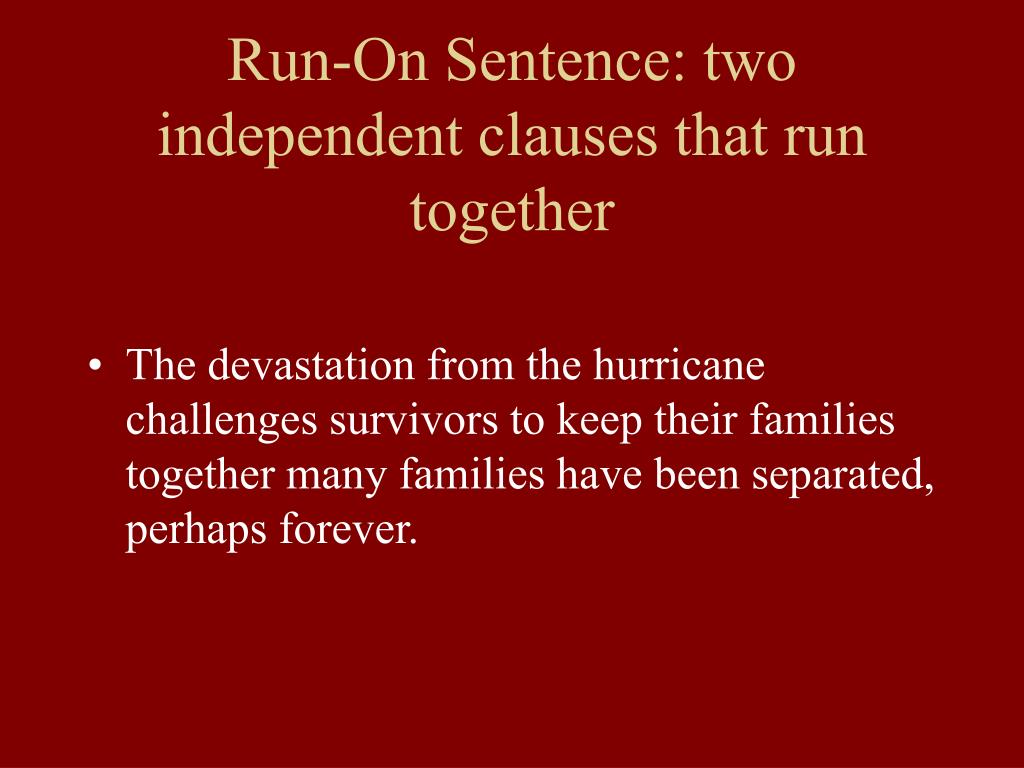 Run-On Sentence: two independent clauses that run together

• The devastation from the hurricane challenges survivors to keep their families together many families have been separated, perhaps forever.